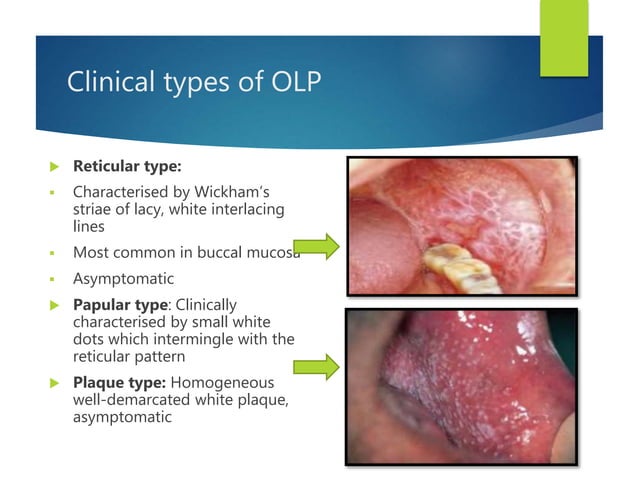 Clinical types of OLP

Reticular type:

Characterised by Wickham's striae of lacy, white interlacing lines

Most common in buccal mucosa

Asymptomatic

Papular type: Clinically characterised by small white dots which intermingle with the reticular pattern

Plaque type: Homogeneous well-demarcated white plaque, asymptomatic